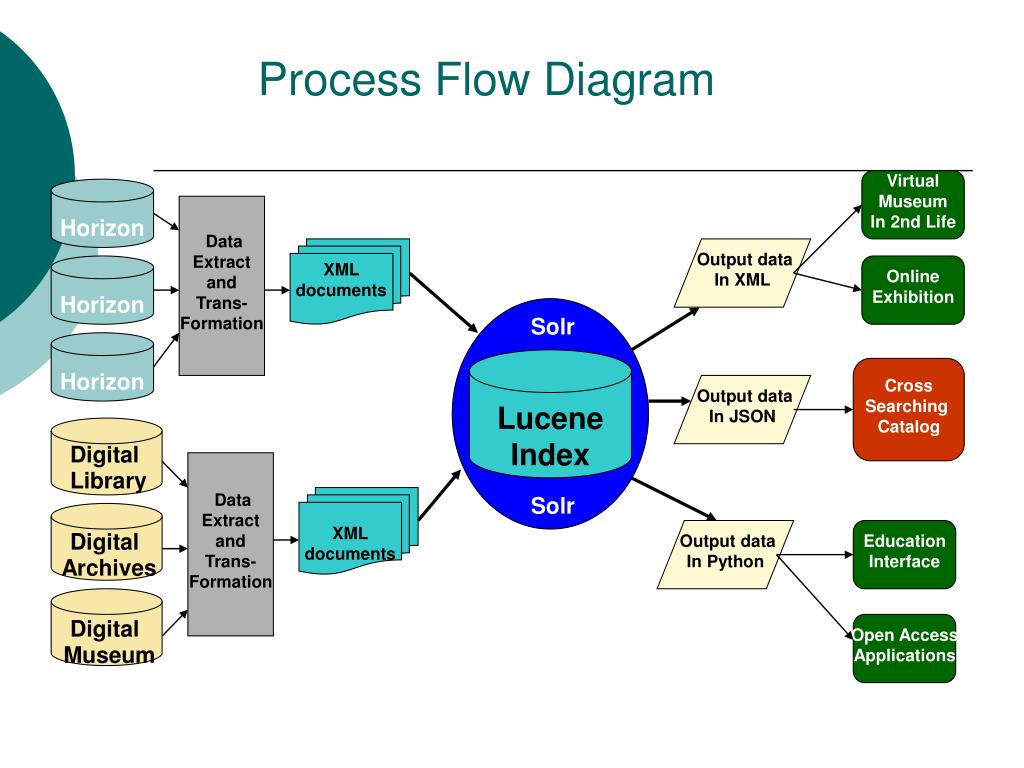 Process Flow Diagram

Horizon

Horizon

Horizon

Data Extract and Trans-Formation

XML documents

Digital Library

Digital Archives

Digital Museum

Data Extract and Trans-Formation

XML documents

Solr

Lucene Index

Solr

Output data In XML

Output data In JSON

Output data In Python

Virtual Museum In 2nd Life

Online Exhibition

Cross Searching Catalog

Education Interface

Open Access Applications